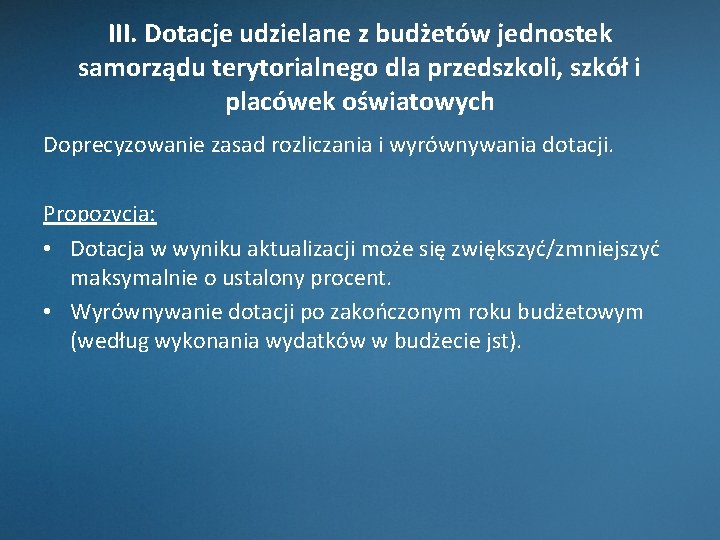 III. Dotacje udzielane z budżetów jednostek samorządu terytorialnego dla przedszkoli, szkół i placówek oświatowych

Doprecyzowanie zasad rozliczania i wyrównywania dotacji.

Propozycja:

• Dotacja w wyniku aktualizacji może się zwiększyć/zmniejszyć maksymalnie o ustalony procent.
• Wyrównywanie dotacji po zakończonym roku budżetowym (według wykonania wydatków w budżecie jst).